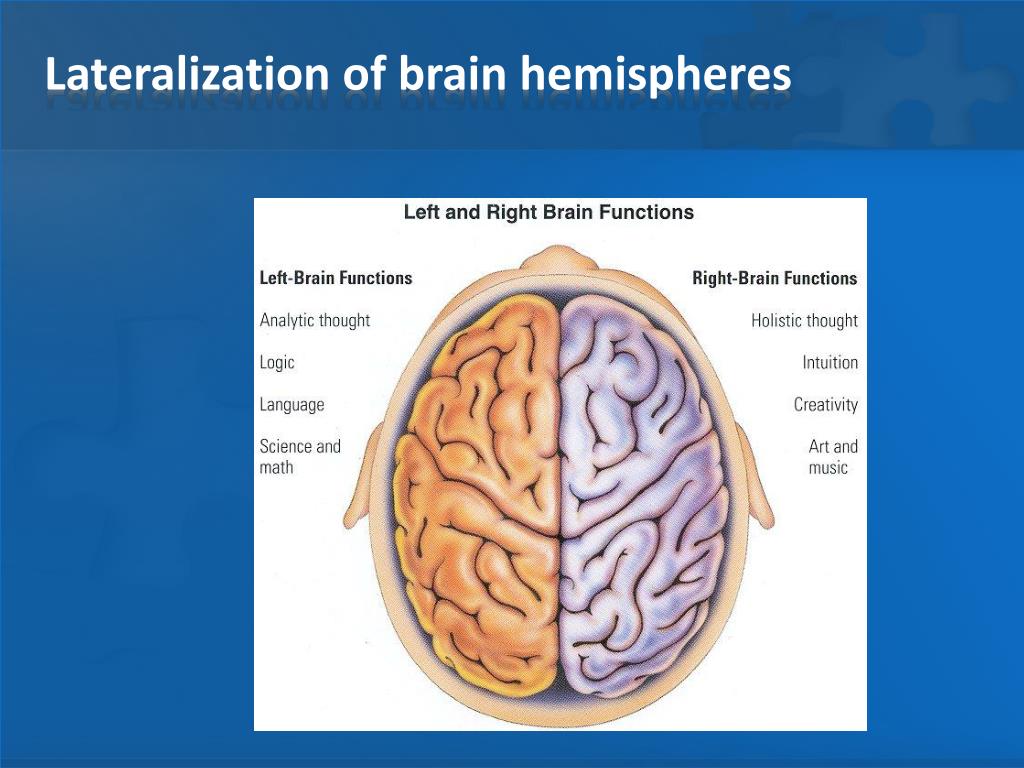 Lateralization of brain hemispheres

Left and Right Brain Functions

Left-Brain Functions

Analytic thought

Logic

Language

Science and math

Right-Brain Functions

Holistic thought

Intuition

Creativity

Art and music